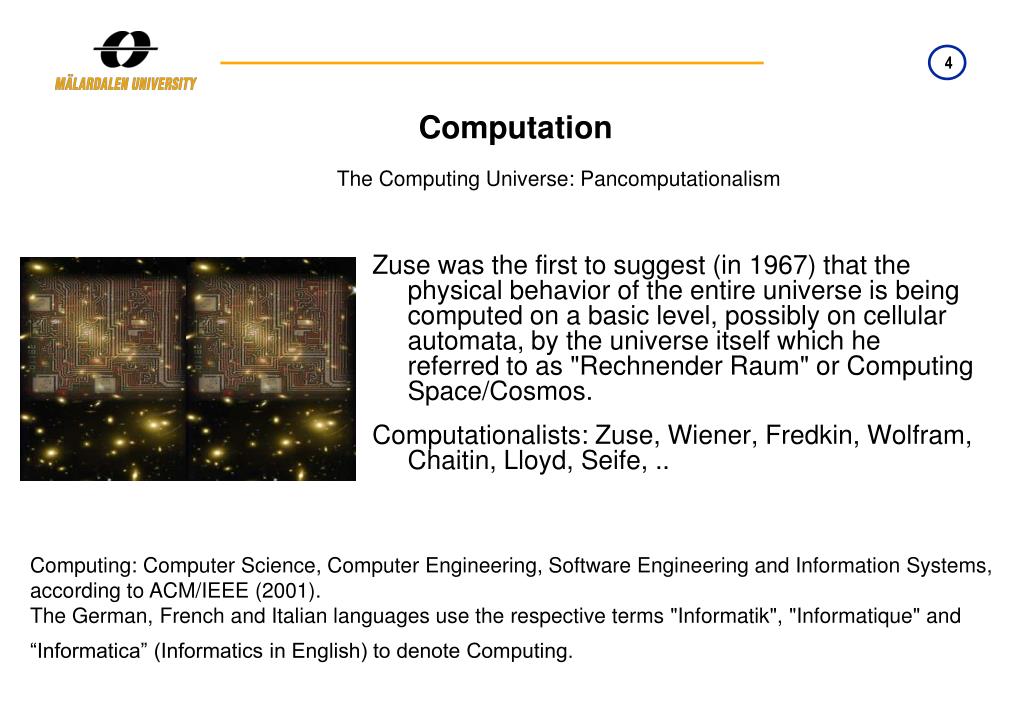 MÄLARDALEN UNIVERSITY

4

Computation

The Computing Universe: Pancomputationalism

Zuse was the first to suggest (in 1967) that the physical behavior of the entire universe is being computed on a basic level, possibly on cellular automata, by the universe itself which he referred to as "Rechnender Raum" or Computing Space/Cosmos.

Computationalists: Zuse, Wiener, Fredkin, Wolfram, Chaitin, Lloyd, Seife, ..

Computing: Computer Science, Computer Engineering, Software Engineering and Information Systems, according to ACM/IEEE (2001).
The German, French and Italian languages use the respective terms "Informatik", "Informatique" and “Informatica” (Informatics in English) to denote Computing.